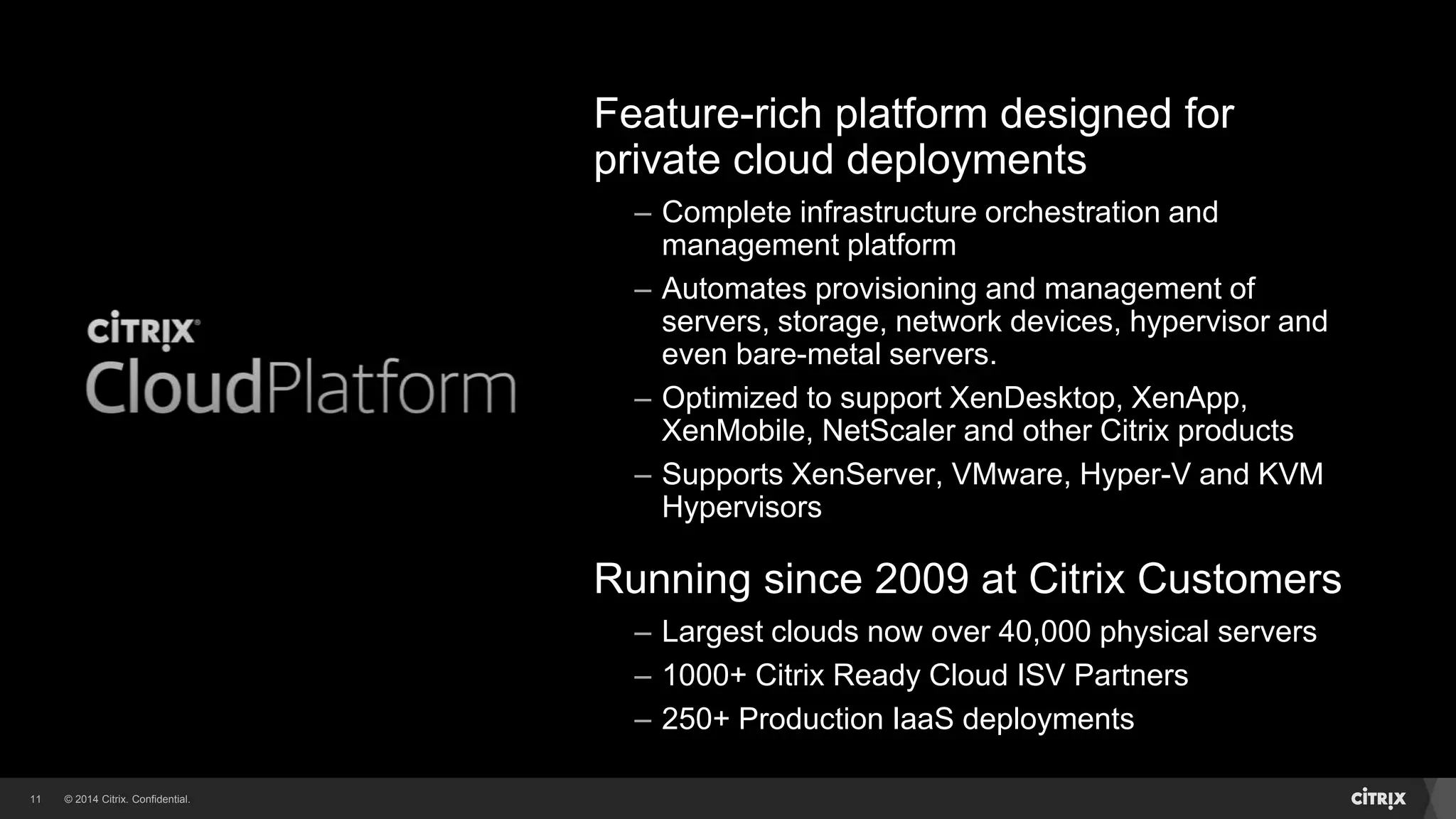 CiTRIX®
CloudPlatform

Feature-rich platform designed for private cloud deployments

– Complete infrastructure orchestration and management platform

– Automates provisioning and management of servers, storage, network devices, hypervisor and even bare-metal servers.

– Optimized to support XenDesktop, XenApp, XenMobile, NetScaler and other Citrix products

– Supports XenServer, VMware, Hyper-V and KVM Hypervisors

Running since 2009 at Citrix Customers

– Largest clouds now over 40,000 physical servers

– 1000+ Citrix Ready Cloud ISV Partners

– 250+ Production IaaS deployments

11 © 2014 Citrix. Confidential.

CiTRIX